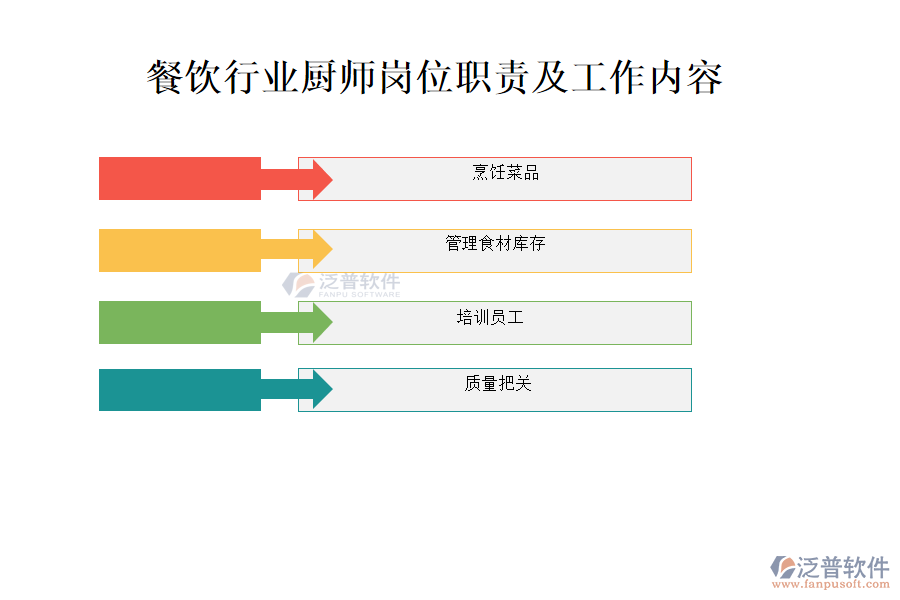 餐饮行业厨师岗位职责及工作内容

烹饪菜品

管理食材库存

泛普软件
FANPU SOFTWARE

培训员工

质量把关

泛普软件
www.fanpusoft.com